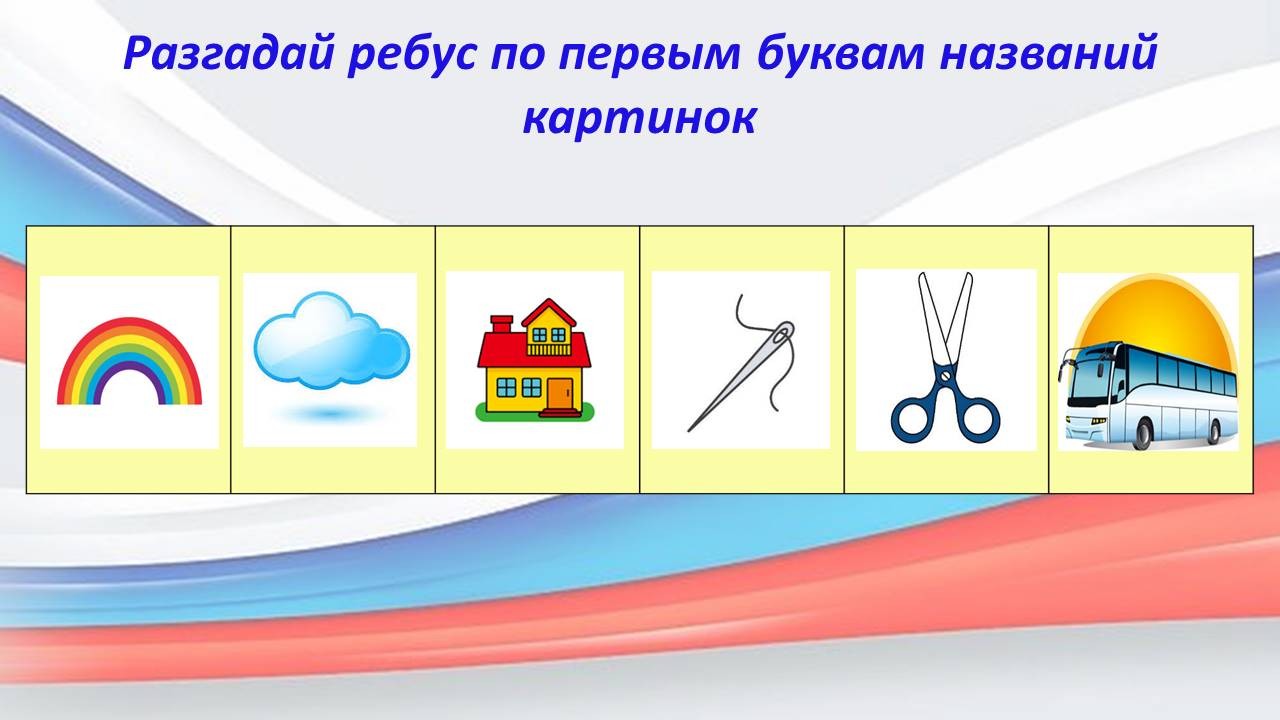 Разгадай ребус по первым буквам названий картинок